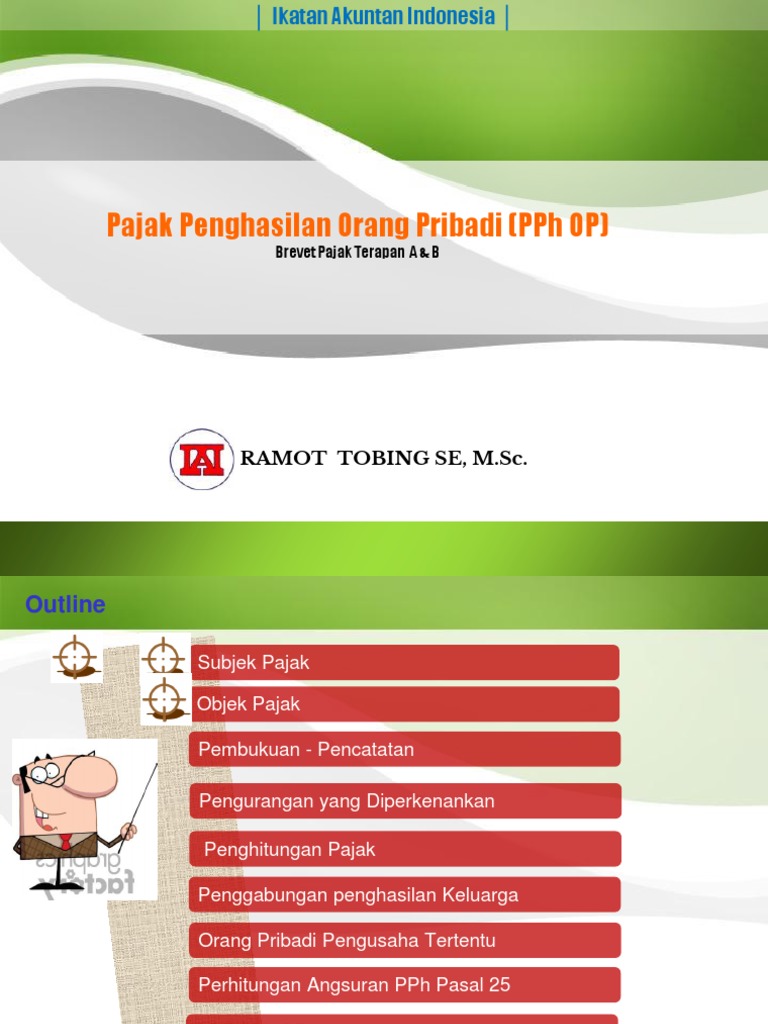 | Ikatan Akuntan Indonesia |

Pajak Penghasilan Orang Pribadi (PPh OP)

Brevet Pajak Terapan A & B

IAI RAMOT TOBING SE, M.Sc.

Outline

Subjek Pajak

Objek Pajak

Pembukuan - Pencatatan

Pengurangan yang Diperkenankan

Penghitungan Pajak

Penggabungan penghasilan Keluarga

Orang Pribadi Pengusaha Tertentu

Perhitungan Angsuran PPh Pasal 25

graphics factory